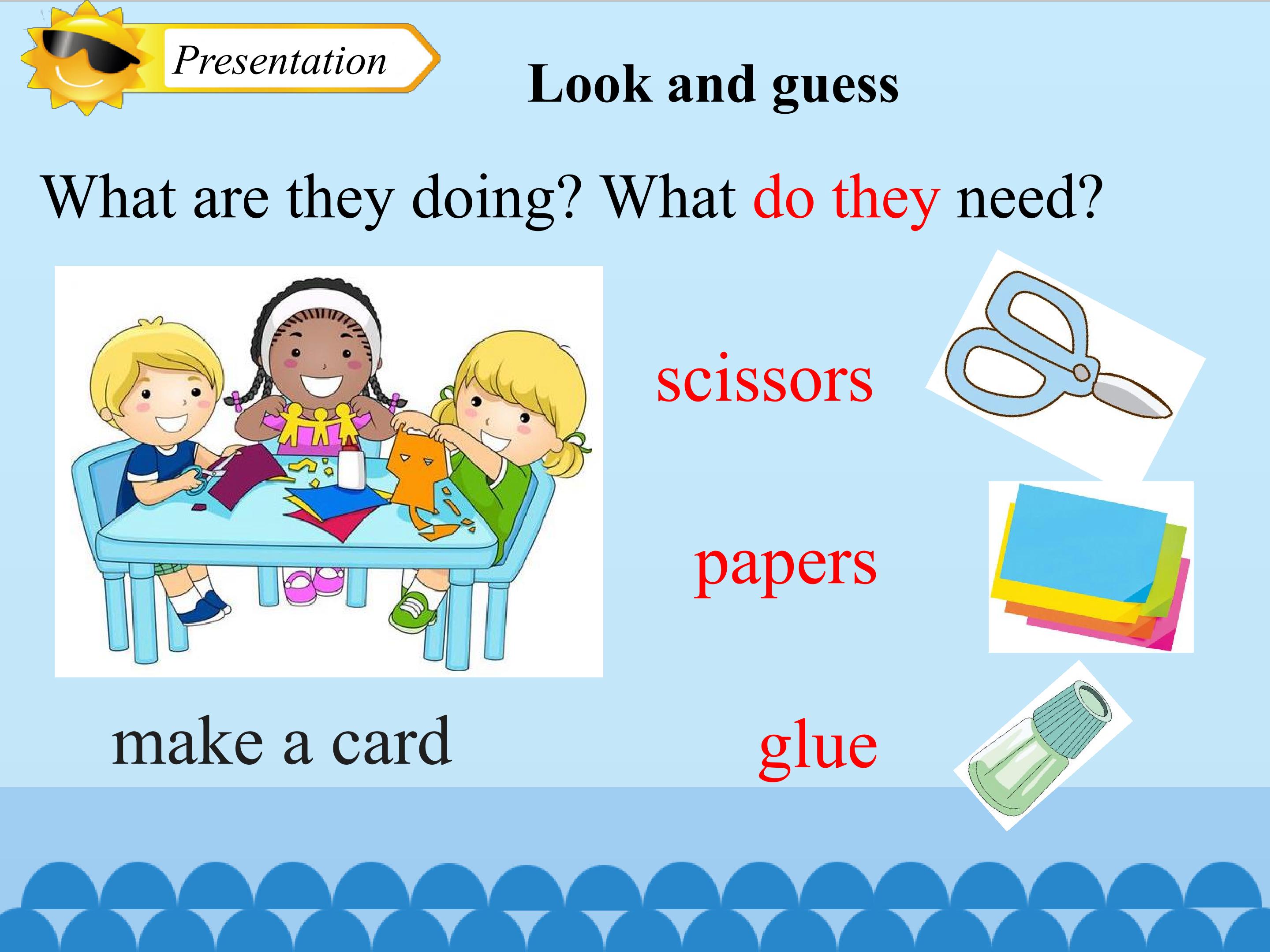 Presentation

Look and guess

What are they doing? What do they need?

scissors

papers

make a card

glue